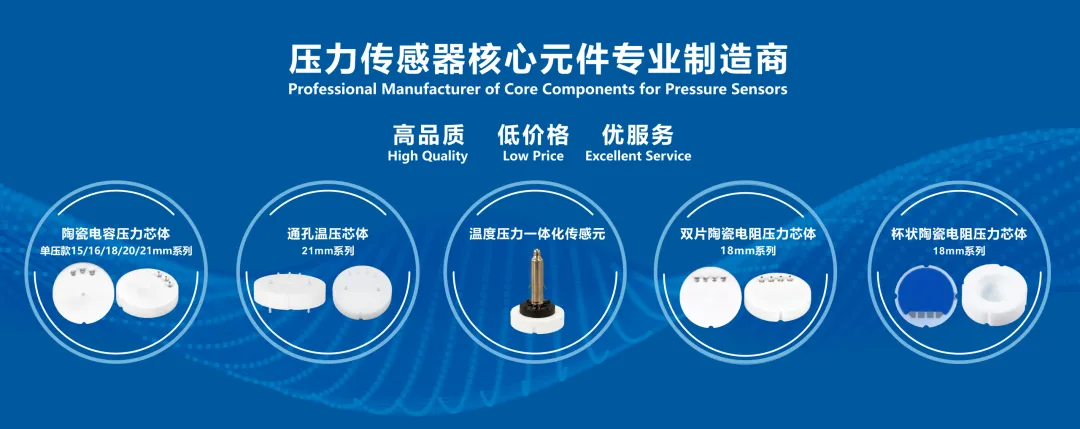 压力传感器核心元件专业制造商
Professional Manufacturer of Core Components for Pressure Sensors

高品质
High Quality

低价格
Low Price

优服务
Excellent Service

陶瓷电容压力芯体
单压款15/16/18/20/21mm系列

通孔温压芯体
21mm系列

温度压力一体化传感元

双片陶瓷电阻压力芯体
18mm系列

杯状陶瓷电阻压力芯体
18mm系列